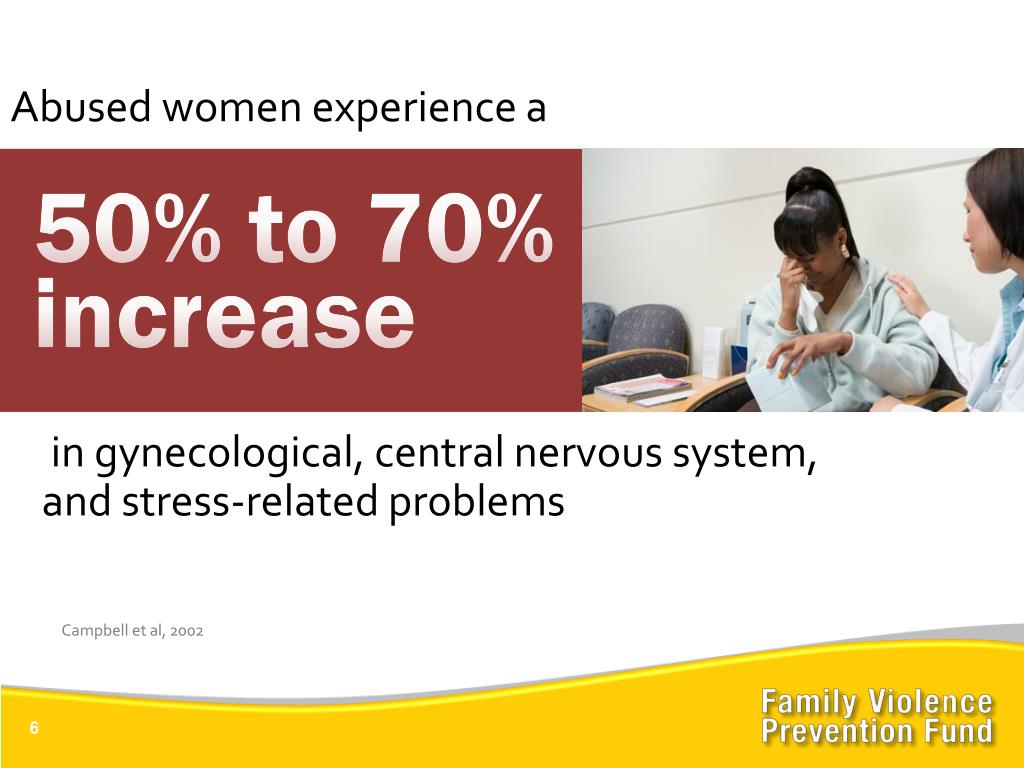 Abused women experience a

50% to 70% increase

in gynecological, central nervous system, and stress-related problems

Campbell et al, 2002

6

Family Violence Prevention Fund